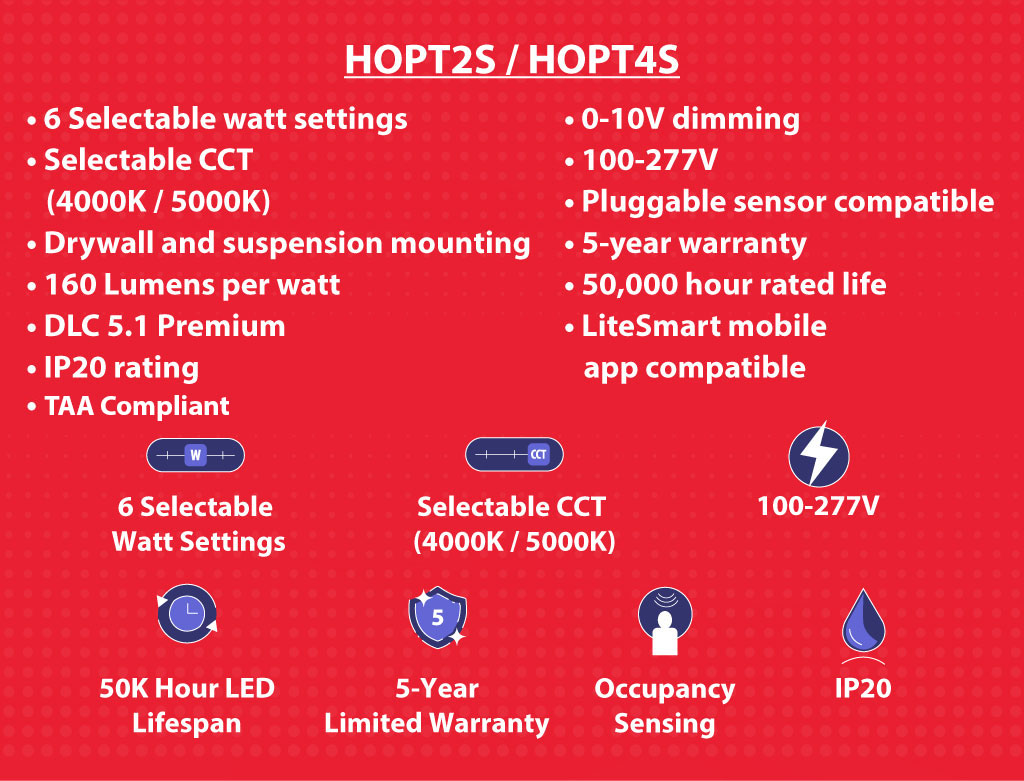 HOPT2S / HOPT4S

• 6 Selectable watt settings
• Selectable CCT (4000K / 5000K)
• Drywall and suspension mounting
• 160 Lumens per watt
• DLC 5.1 Premium
• IP20 rating
• TAA Compliant

• 0-10V dimming
• 100-277V
• Pluggable sensor compatible
• 5-year warranty
• 50,000 hour rated life
• LiteSmart mobile app compatible

W

6 Selectable Watt Settings

CCT

Selectable CCT (4000K / 5000K)

100-277V

50K Hour LED Lifespan

5

5-Year Limited Warranty

Occupancy Sensing

IP20